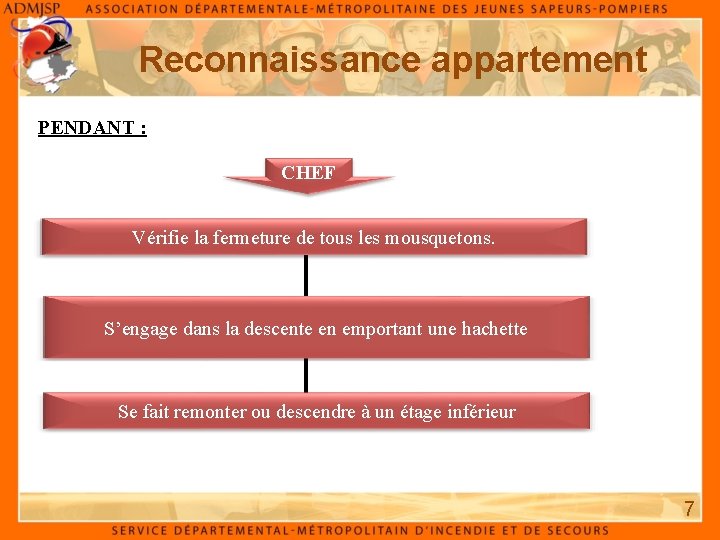 ADMJSP ASSOCIATION DÉPARTEMENTALE-MÉTROPOLITAINE DES JEUNES SAPEURS-POMPIERS

Reconnaissance appartement

PENDANT :

CHEF

Vérifie la fermeture de tous les mousquetons.

S’engage dans la descente en emportant une hachette

Se fait remonter ou descendre à un étage inférieur

7

SERVICE DÉPARTEMENTAL-MÉTROPOLITAIN D’INCENDIE ET DE SECOURS